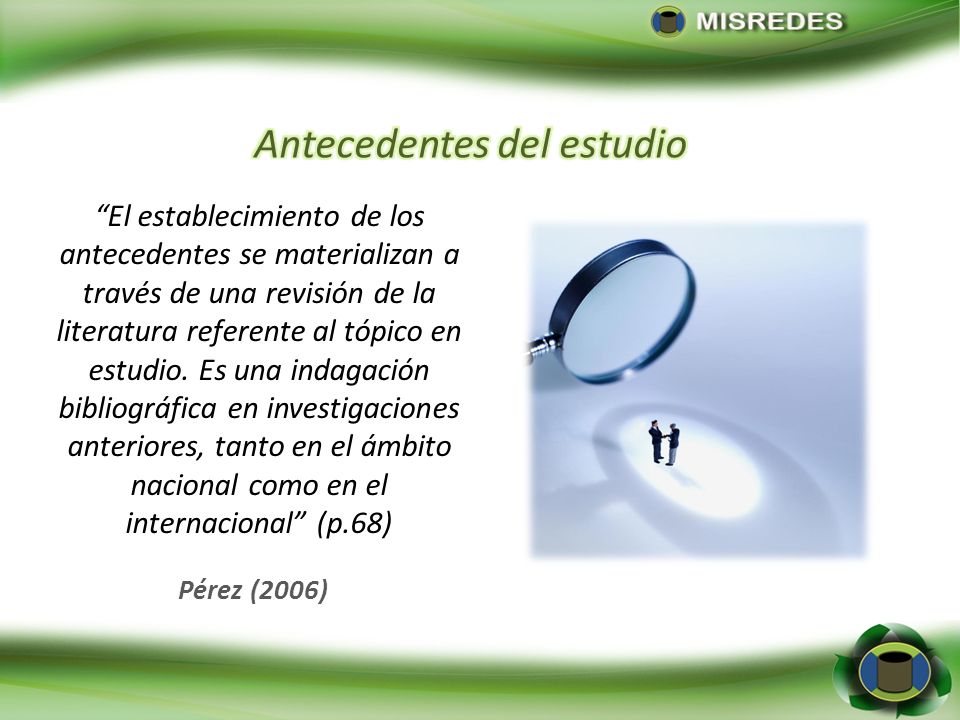 MISREDES

Antecedentes del estudio

“El establecimiento de los antecedentes se materializan a través de una revisión de la literatura referente al tópico en estudio. Es una indagación bibliográfica en investigaciones anteriores, tanto en el ámbito nacional como en el internacional” (p.68)

Pérez (2006)